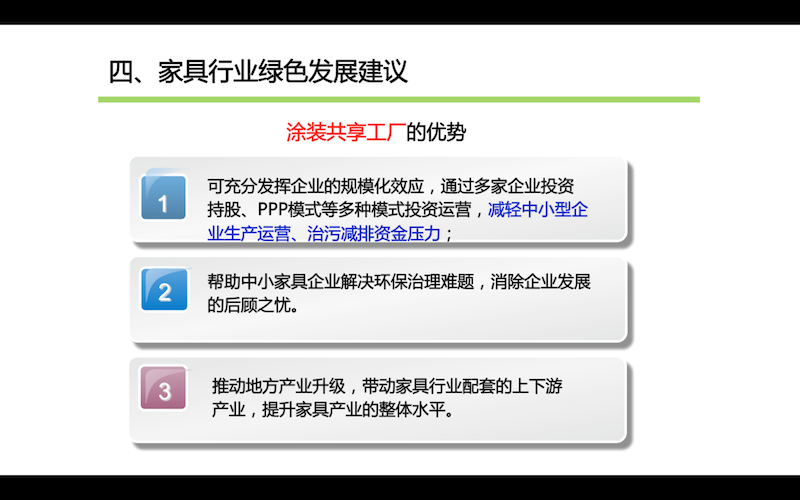 四、家具行业绿色发展建议

涂装共享工厂的优势

1

可充分发挥企业的规模化效应，通过多家企业投资持股、PPP模式等多种模式投资运营，减轻中小型企业生产运营、治污减排资金压力；

2

帮助中小家具企业解决环保治理难题，消除企业发展的后顾之忧。

3

推动地方产业升级，带动家具行业配套的上下游产业，提升家具产业的整体水平。